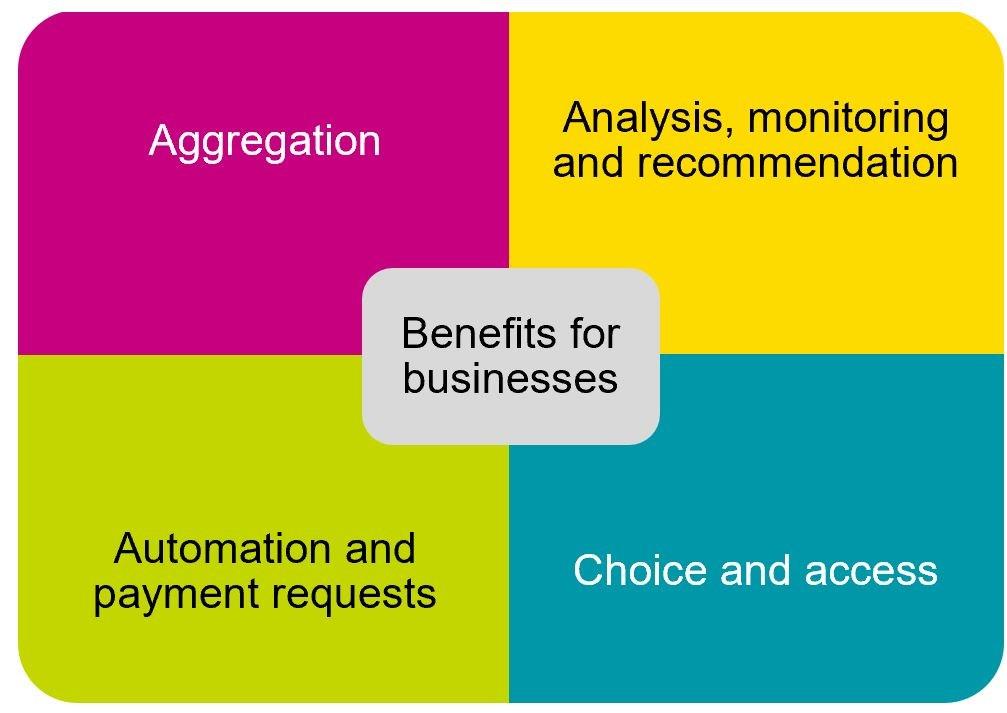 Aggregation

Analysis, monitoring and recommendation

Benefits for businesses

Automation and payment requests

Choice and access